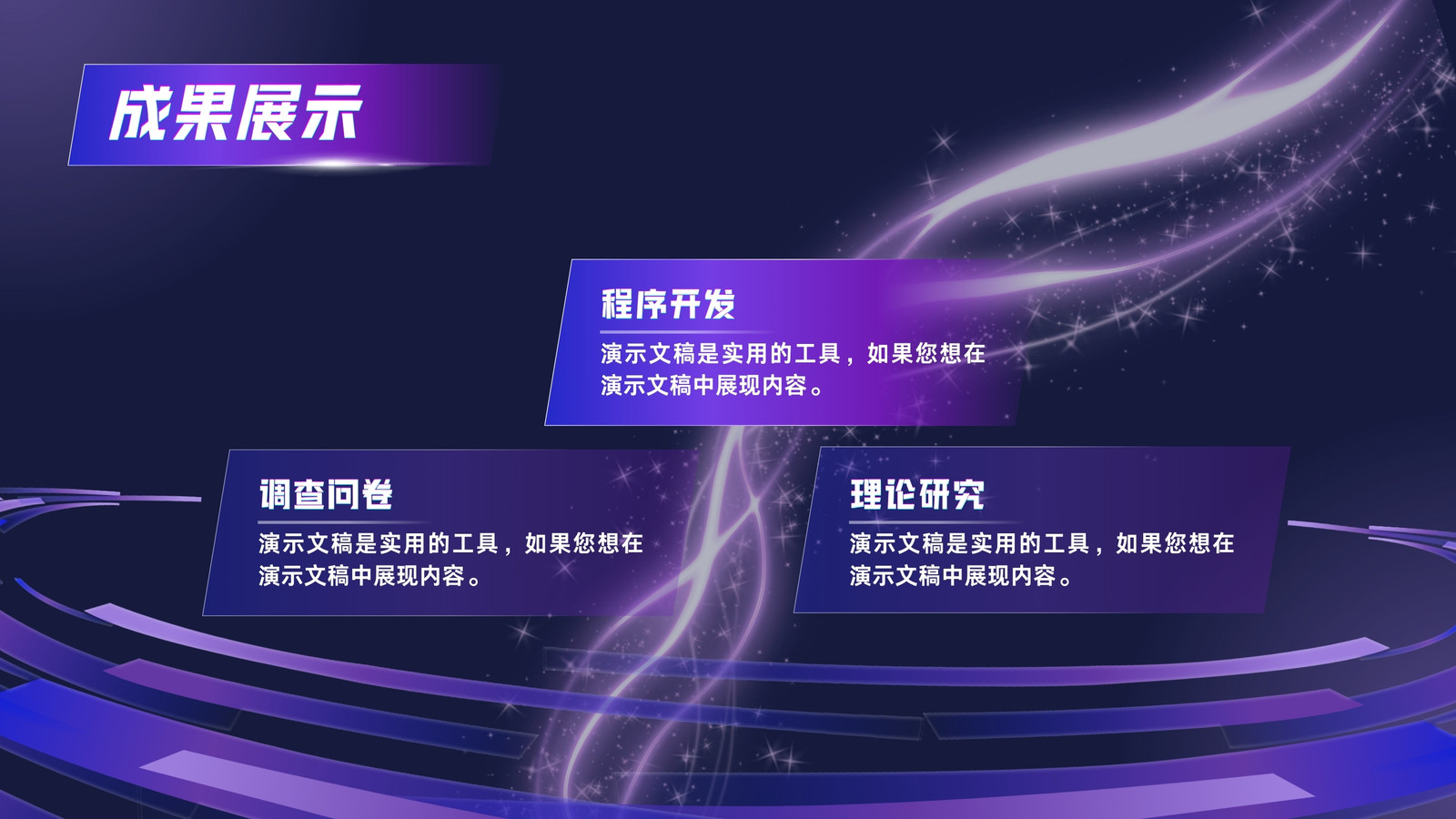 成果展示

程序开发

演示文稿是实用的工具，如果您想在演示文稿中展现内容。

调查问卷

演示文稿是实用的工具，如果您想在演示文稿中展现内容。

理论研究

演示文稿是实用的工具，如果您想在演示文稿中展现内容。